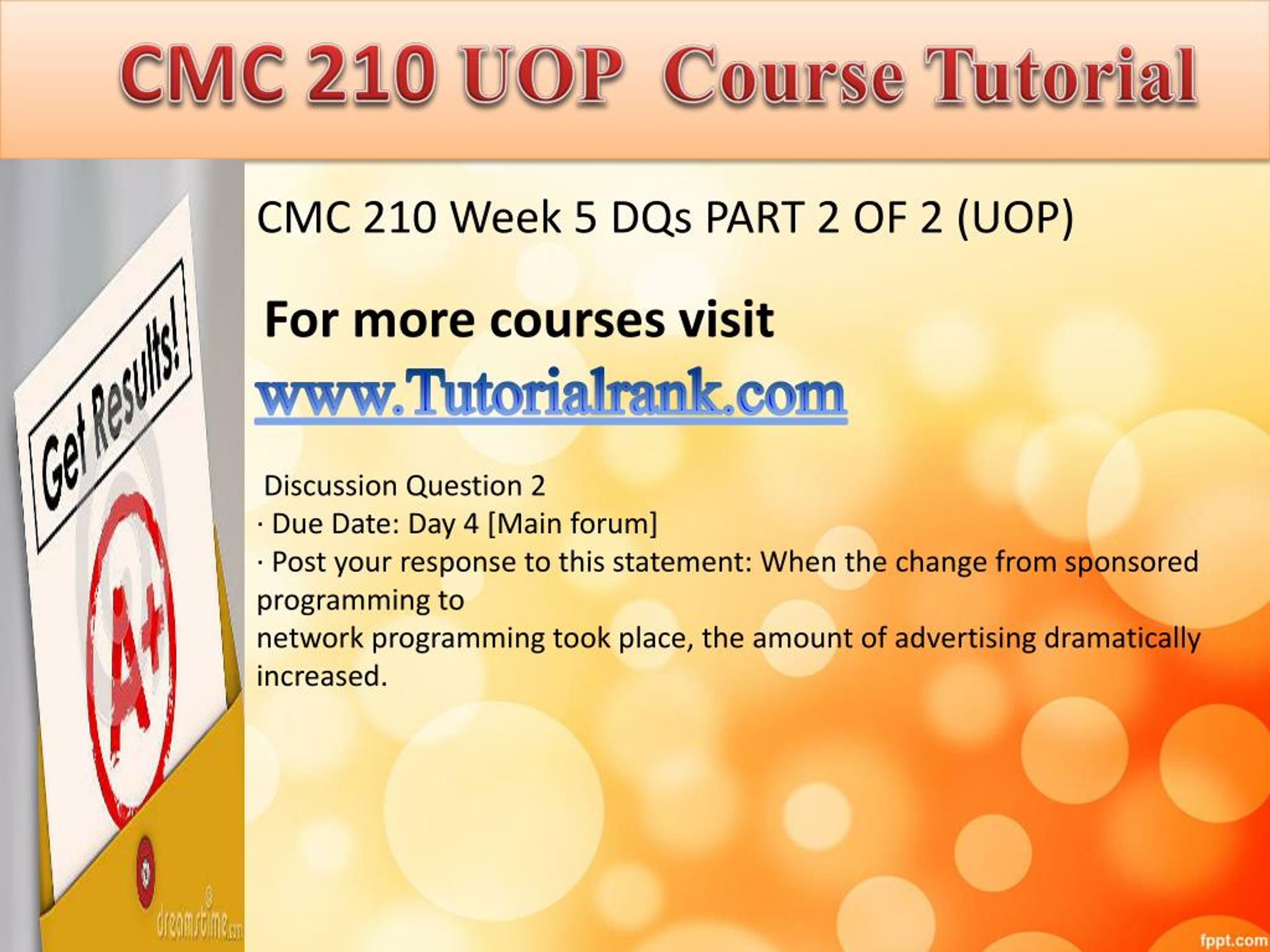 CMC 210 UOP Course Tutorial

Get Results!

A+

dreamstime.com

CMC 210 Week 5 DQs PART 2 OF 2 (UOP)

For more courses visit

www.Tutorialrank.com

Discussion Question 2
· Due Date: Day 4 [Main forum]
· Post your response to this statement: When the change from sponsored programming to
network programming took place, the amount of advertising dramatically increased.

fppt.com